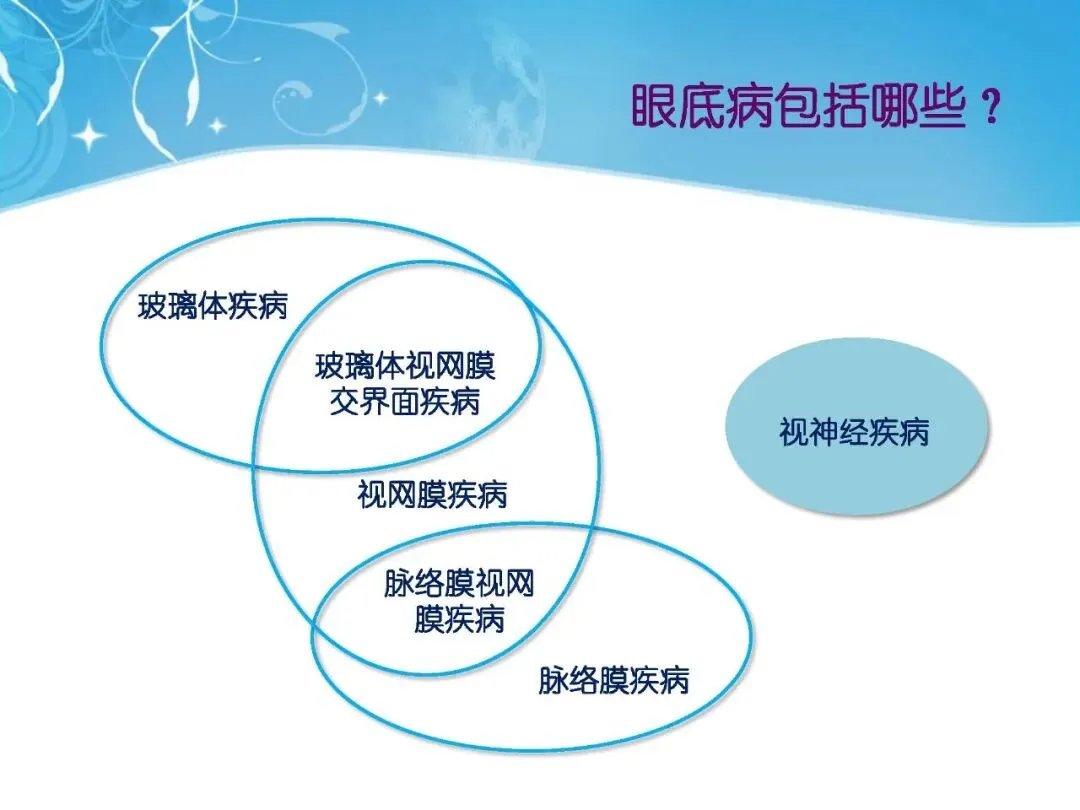 眼底病包括哪些？

玻璃体疾病

玻璃体视网膜交界面疾病

视网膜疾病

脉络膜视网膜疾病

脉络膜疾病

视神经疾病